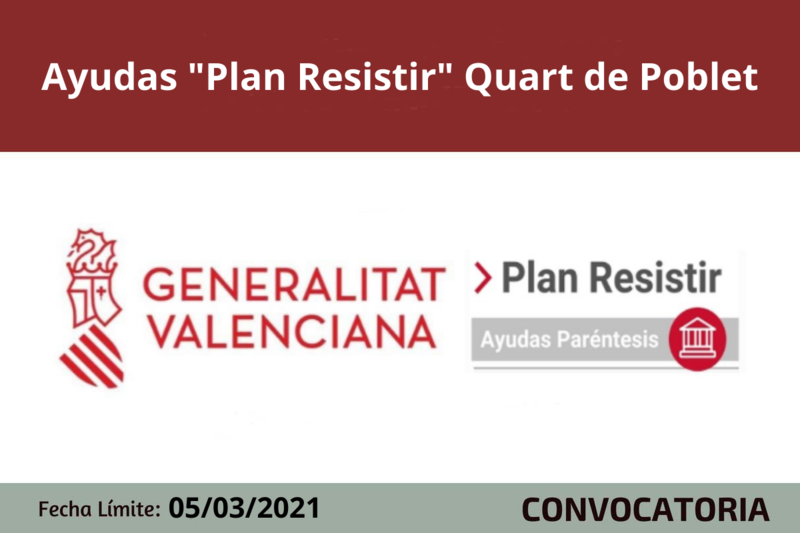 Ayudas "Plan Resistir" Quart de Poblet

GENERALITAT VALENCIANA

> Plan Resistir

Ayudas Paréntesis

Fecha Límite: 05/03/2021

CONVOCATORIA